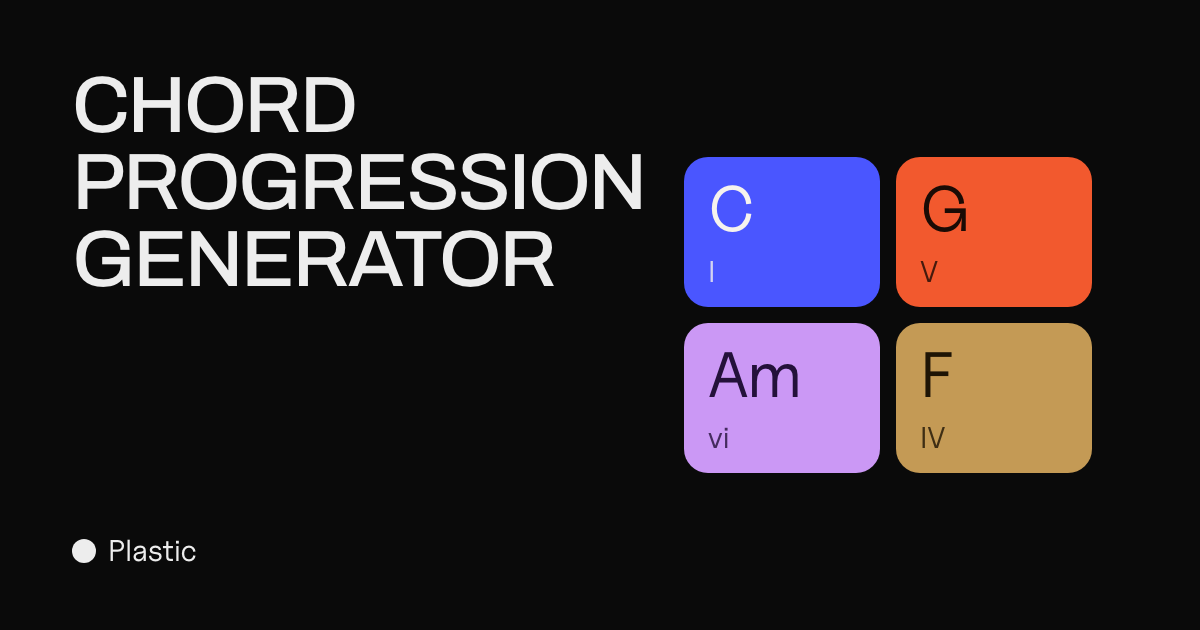 CHORD PROGRESSION GENERATOR

C
I

G
V

Am
vi

F
IV

Plastic